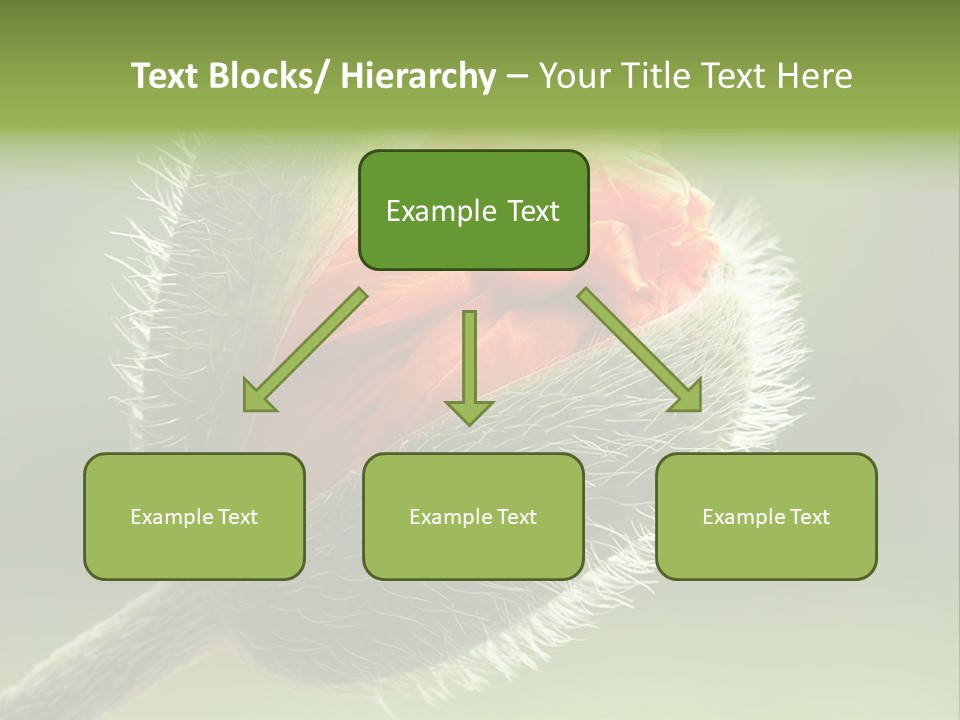 Text Blocks/ Hierarchy – Your Title Text Here

Example Text

Example Text

Example Text

Example Text